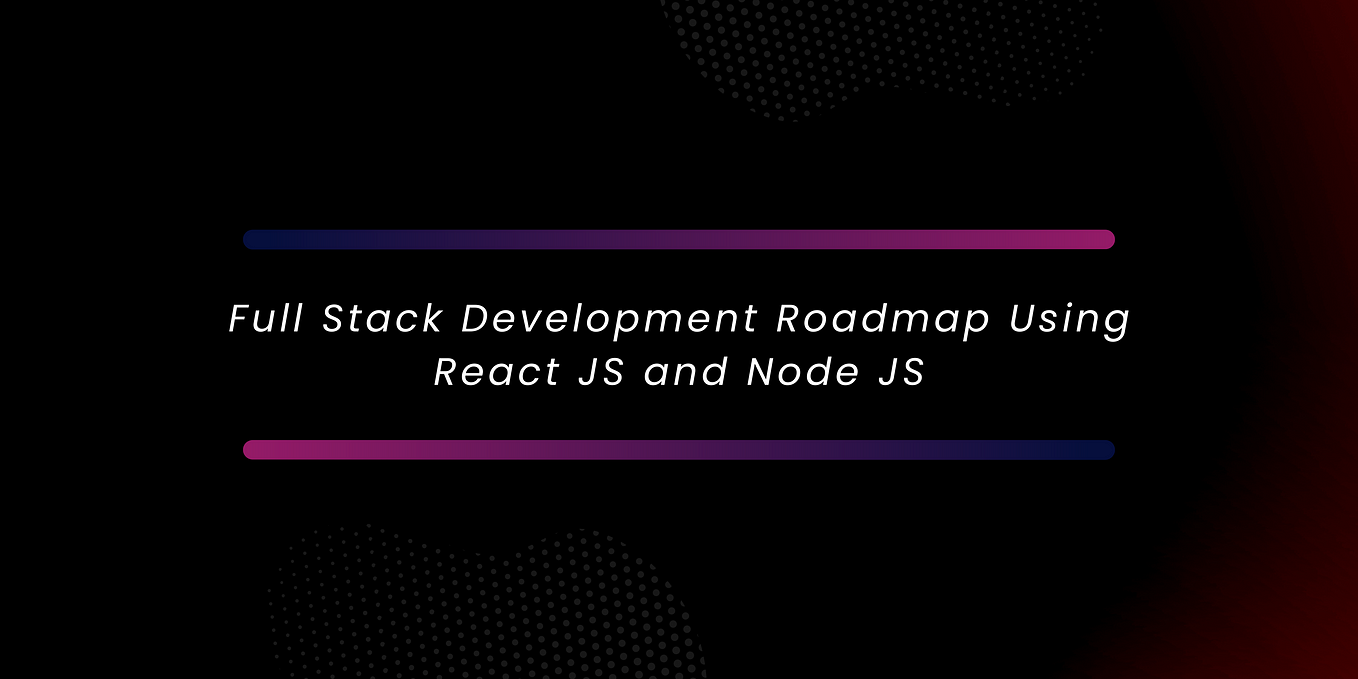 Full Stack Development Roadmap Using React JS and Node JS